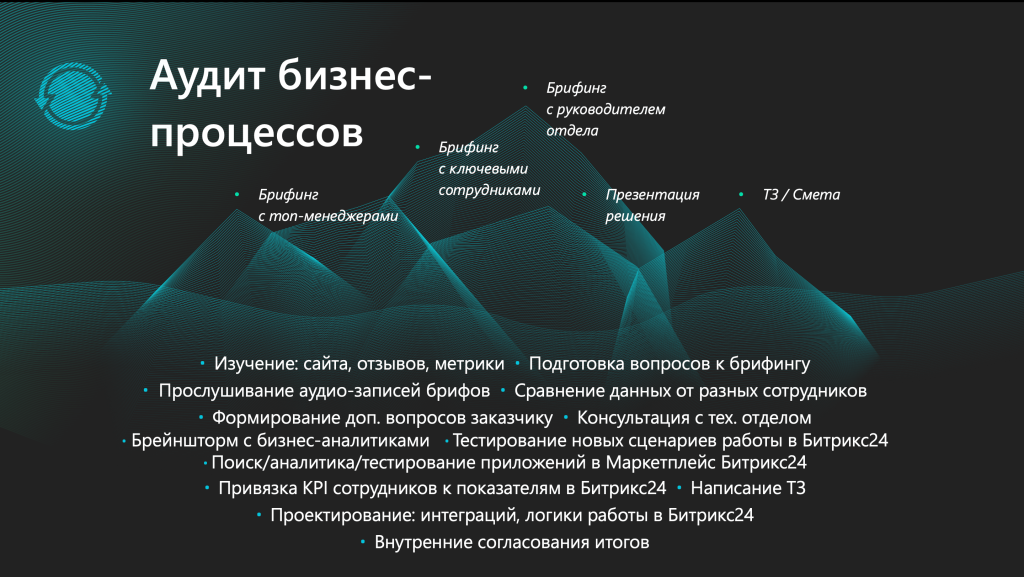 Аудит бизнес-процессов

• Брифинг с топ-менеджерами

• Брифинг с ключевыми сотрудниками

• Брифинг с руководителем отдела

• Презентация решения

• ТЗ / Смета

• Изучение: сайта, отзывов, метрики • Подготовка вопросов к брифингу
• Прослушивание аудио-записей брифов • Сравнение данных от разных сотрудников
• Формирование доп. вопросов заказчику • Консультация с тех. отделом
• Брейншторм с бизнес-аналитиками • Тестирование новых сценариев работы в Битрикс24
• Поиск/аналитика/тестирование приложений в Маркетплейс Битрикс24
• Привязка KPI сотрудников к показателям в Битрикс24 • Написание ТЗ
• Проектирование: интеграций, логики работы в Битрикс24
• Внутренние согласования итогов